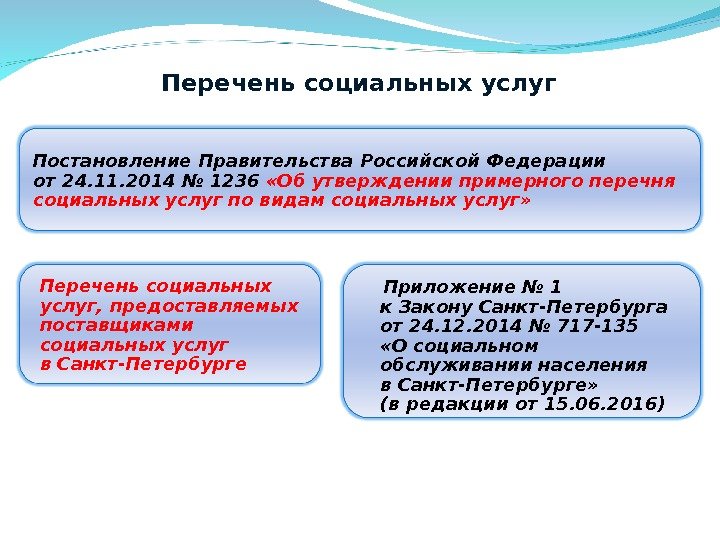 Перечень социальных услуг

Постановление Правительства Российской Федерации от 24.11.2014 № 1236 «Об утверждении примерного перечня социальных услуг по видам социальных услуг»

Перечень социальных услуг, предоставляемых поставщиками социальных услуг в Санкт-Петербурге

Приложение № 1 к Закону Санкт-Петербурга от 24.12.2014 № 717-135 «О социальном обслуживании населения в Санкт-Петербурге» (в редакции от 15.06.2016)